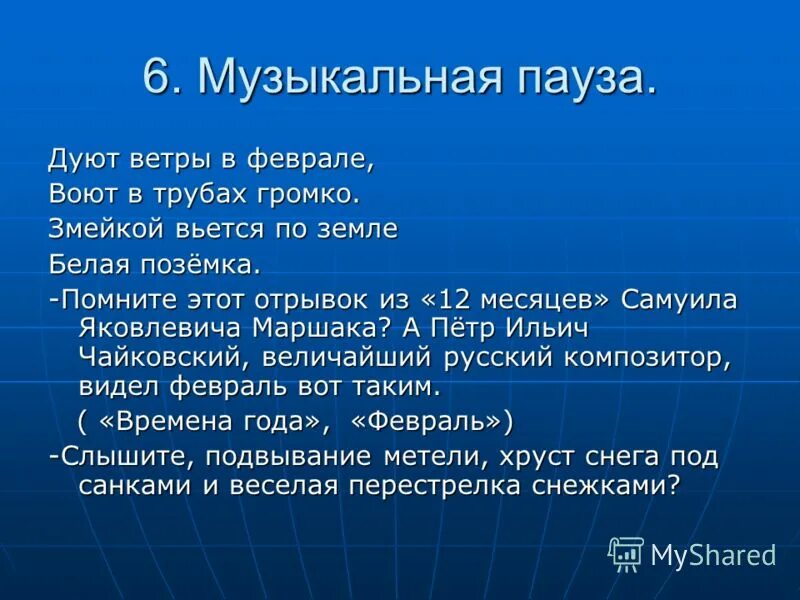 6. Музыкальная пауза.

Дуют ветры в феврале,

Воют в трубах громко.

Змейкой вьется по земле

Белая позёмка.

-Помните этот отрывок из «12 месяцев» Самуила Яковлевича Маршака? А Пётр Ильич Чайковский, величайший русский композитор, видел февраль вот таким.

( «Времена года», «Февраль»)

-Слышите, подвывание метели, хруст снега под санками и веселая перестрелка снежками?

MyShared